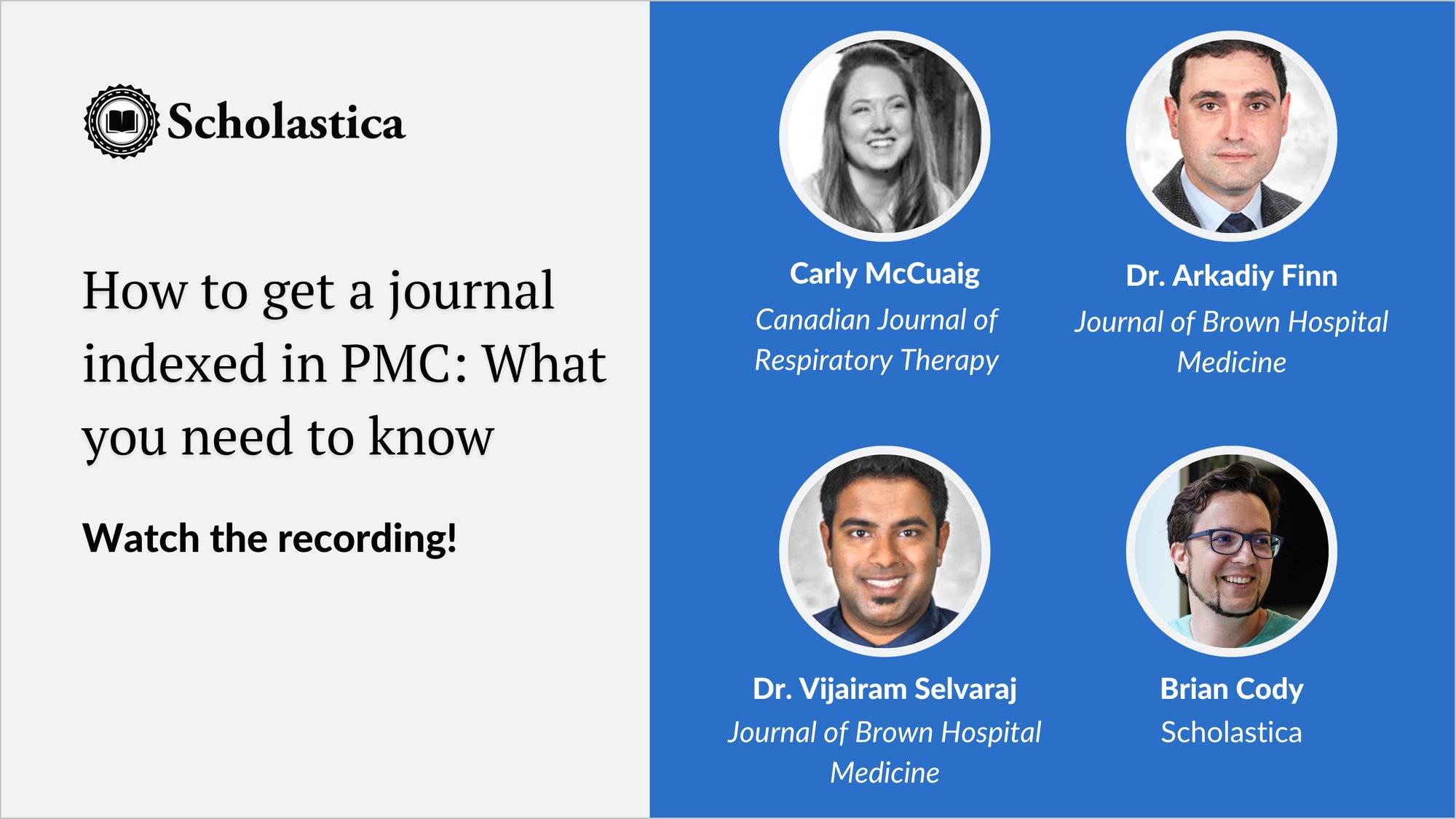 Scholastica

How to get a journal indexed in PMC: What you need to know

Watch the recording!

Carly McCuaig
Canadian Journal of Respiratory Therapy

Dr. Arkadiy Finn
Journal of Brown Hospital Medicine

Dr. Vijairam Selvaraj
Journal of Brown Hospital Medicine

Brian Cody
Scholastica